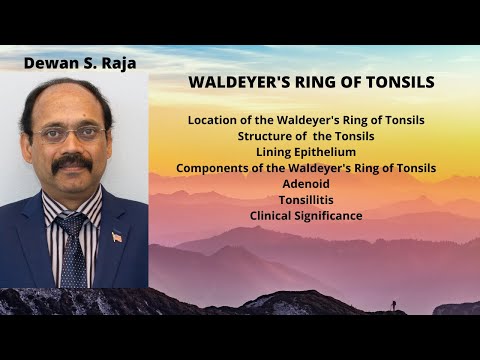 Dewan S. Raja

WALDEYER'S RING OF TONSILS

Location of the Waldeyer's Ring of Tonsils
Structure of the Tonsils
Lining Epithelium
Components of the Waldeyer's Ring of Tonsils
Adenoid
Tonsillitis
Clinical Significance